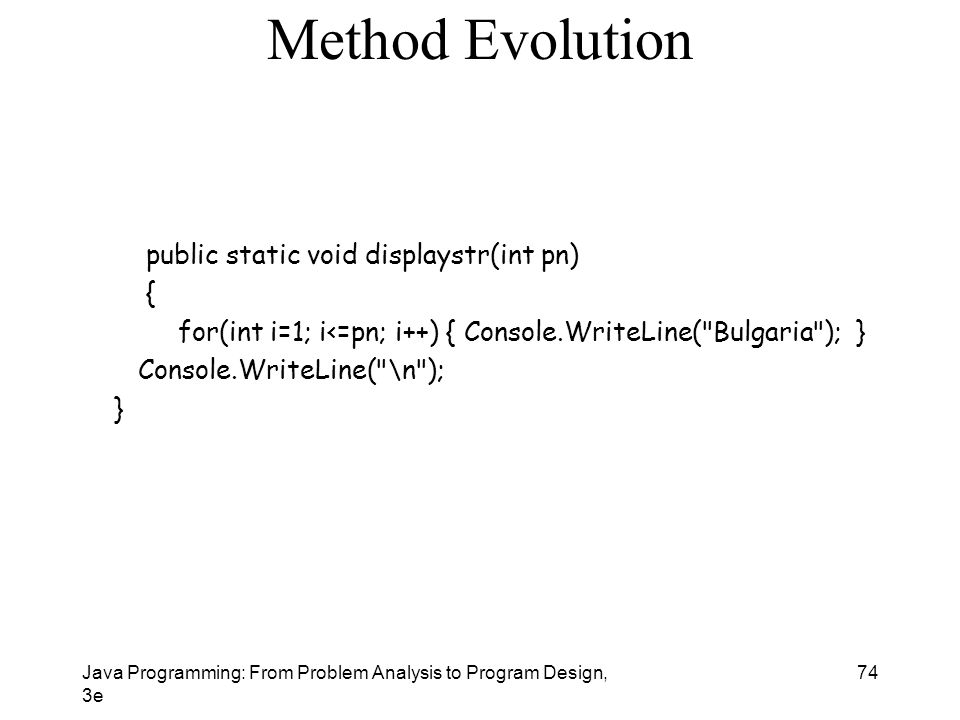 Method Evolution

public static void displaystr(int pn)
{
for(int i=1; i<=pn; i++) { Console.WriteLine("Bulgaria"); }
Console.WriteLine("\n");
}

Java Programming: From Problem Analysis to Program Design, 3e

74